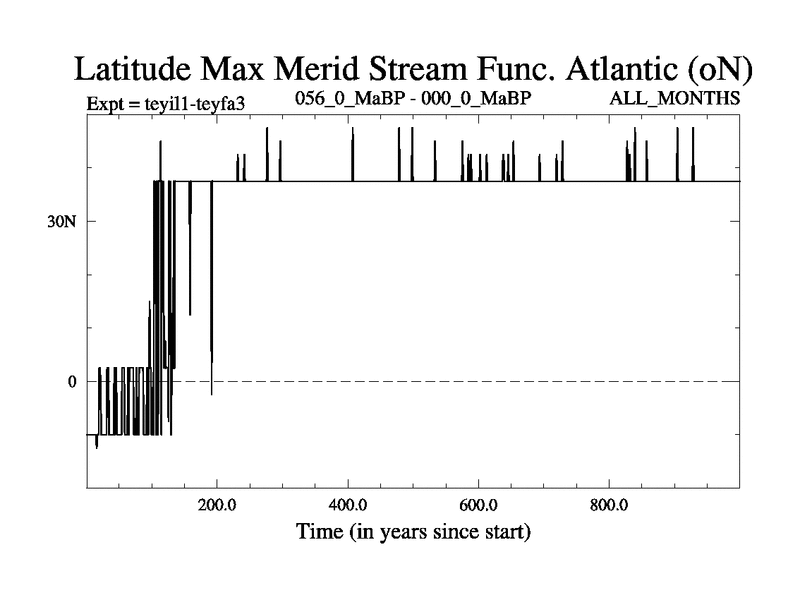 Latitude Max Merid Stream Func. Atlantic (oN)

Expt = teyil1-teyfa3

056_0_MaBP - 000_0_MaBP

ALL_MONTHS

30N

0

200.0

400.0

600.0

800.0

Time (in years since start)